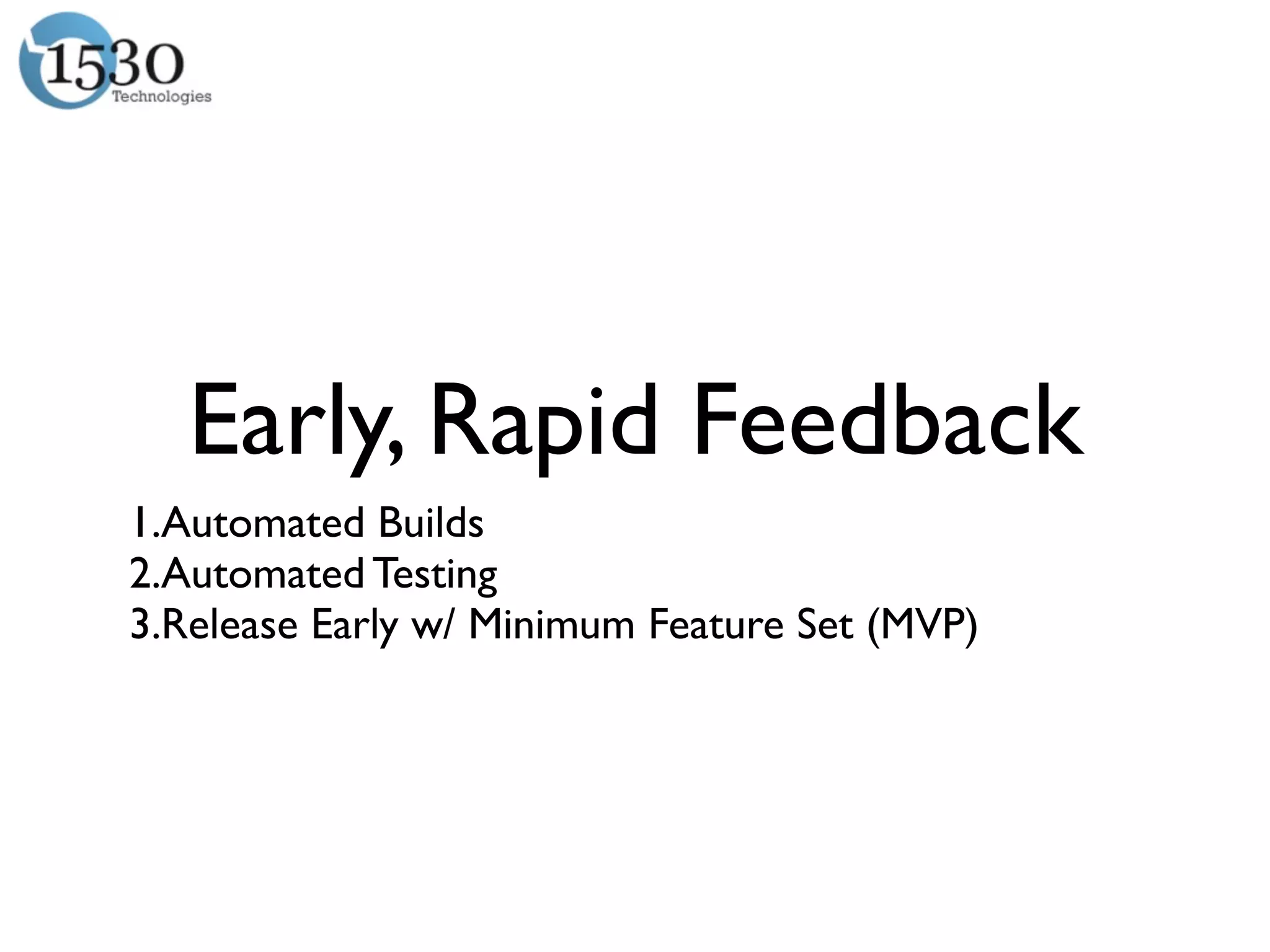 1530 Technologies

Early, Rapid Feedback

1.Automated Builds
2.Automated Testing
3.Release Early w/ Minimum Feature Set (MVP)